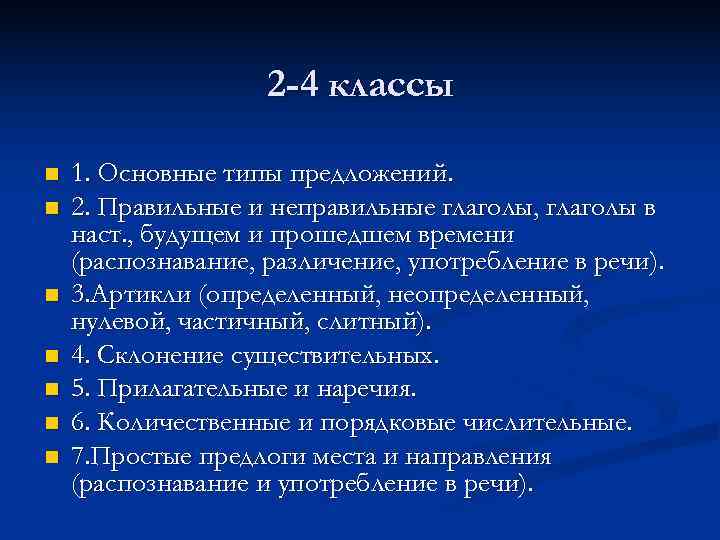 2-4 классы

1. Основные типы предложений.

2. Правильные и неправильные глаголы, глаголы в наст., будущем и прошедшем времени (распознавание, различение, употребление в речи).

3.Артикли (определенный, неопределенный, нулевой, частичный, слитный).

4. Склонение существительных.

5. Прилагательные и наречия.

6. Количественные и порядковые числительные.

7.Простые предлоги места и направления (распознавание и употребление в речи).